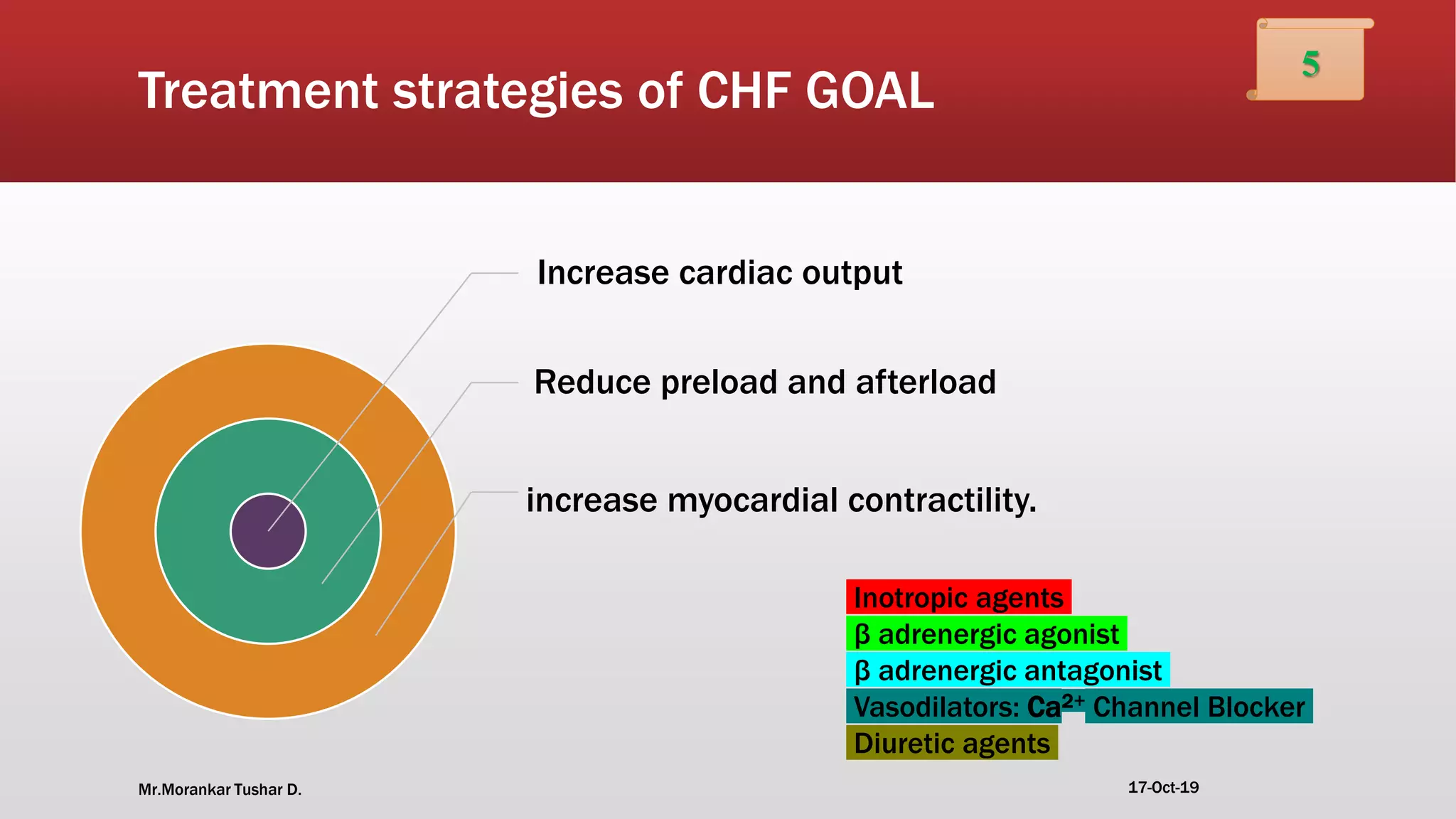 Treatment strategies of CHF GOAL

5

Increase cardiac output

Reduce preload and afterload

increase myocardial contractility.

Inotropic agents
β adrenergic agonist
β adrenergic antagonist
Vasodilators: $Ca^{2+}$ Channel Blocker
Diuretic agents

Mr.Morankar Tushar D.

17-Oct-19